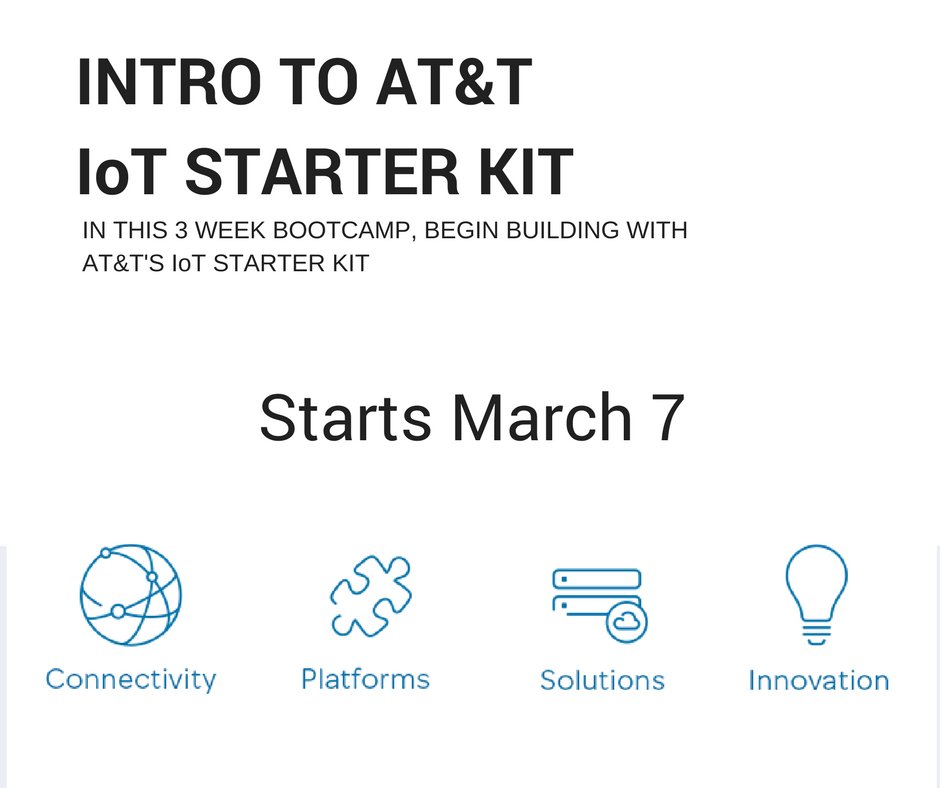 INTRO TO AT&T
IoT STARTER KIT

IN THIS 3 WEEK BOOTCAMP, BEGIN BUILDING WITH AT&T'S IoT STARTER KIT

Starts March 7

Connectivity

Platforms

Solutions

Innovation